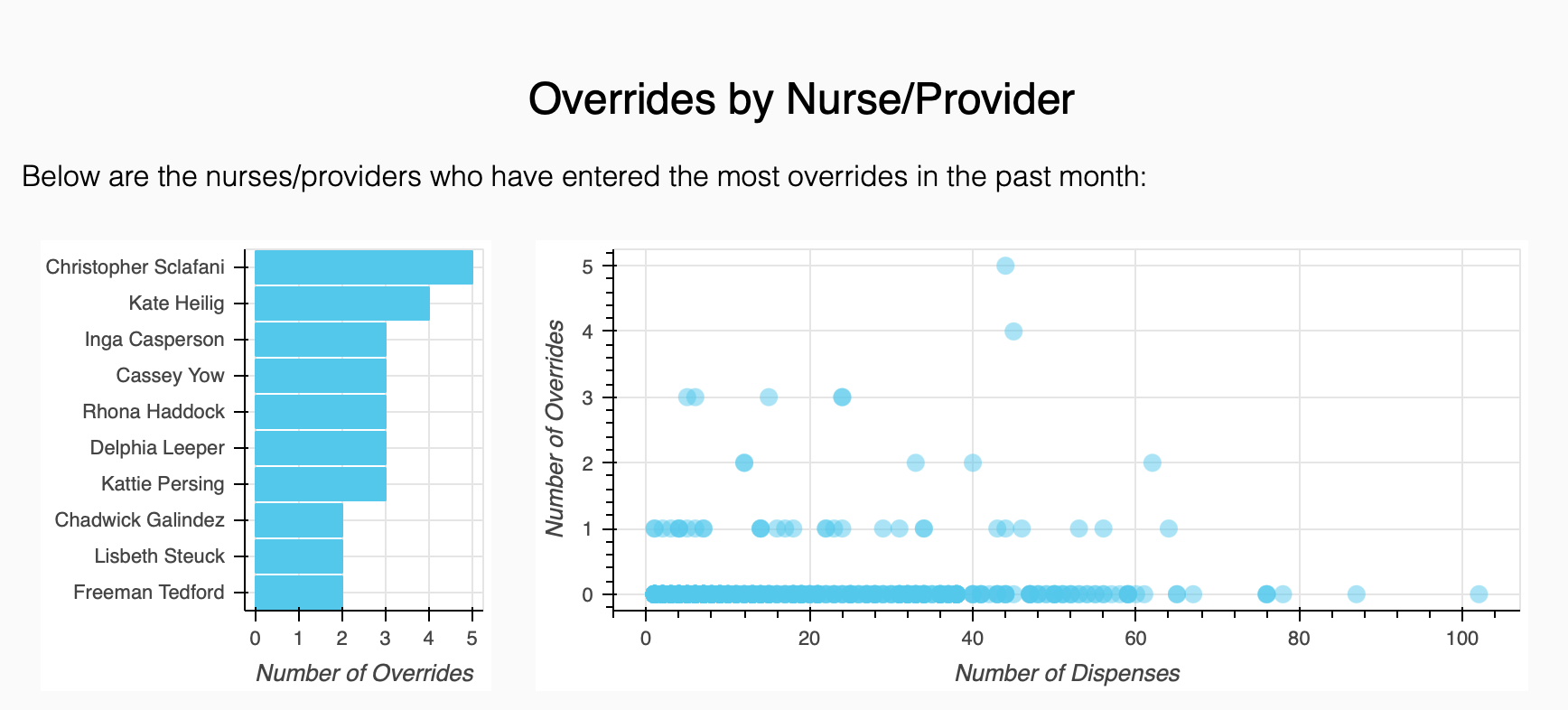 Overrides by Nurse/Provider

Below are the nurses/providers who have entered the most overrides in the past month:

Christopher Sclafani
Kate Heilig
Inga Casperson
Cassey Yow
Rhona Haddock
Delphia Leeper
Kattie Persing
Chadwick Galindez
Lisbeth Steuck
Freeman Tedford

0 1 2 3 4 5
Number of Overrides

Number of Overrides
5
4
3
2
1
0

0 20 40 60 80 100
Number of Dispenses